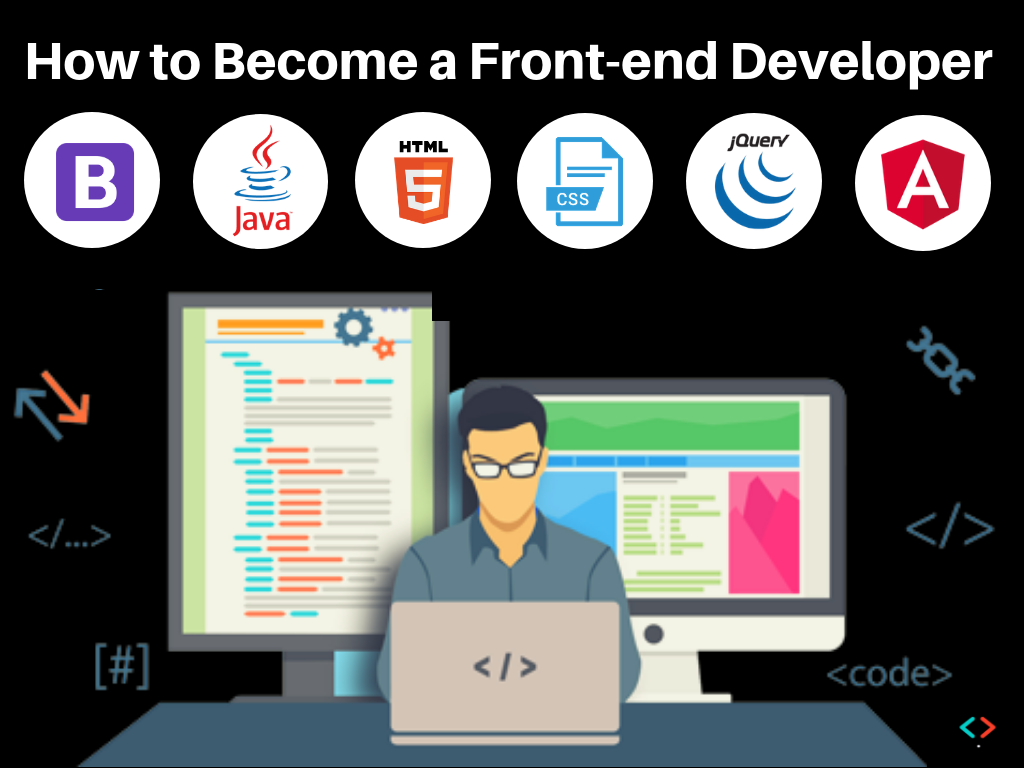 How to Become a Front-end Developer

B

Java

HTML
5

CSS

jQuery

A

</...>

</>

[#]

</>

<code>